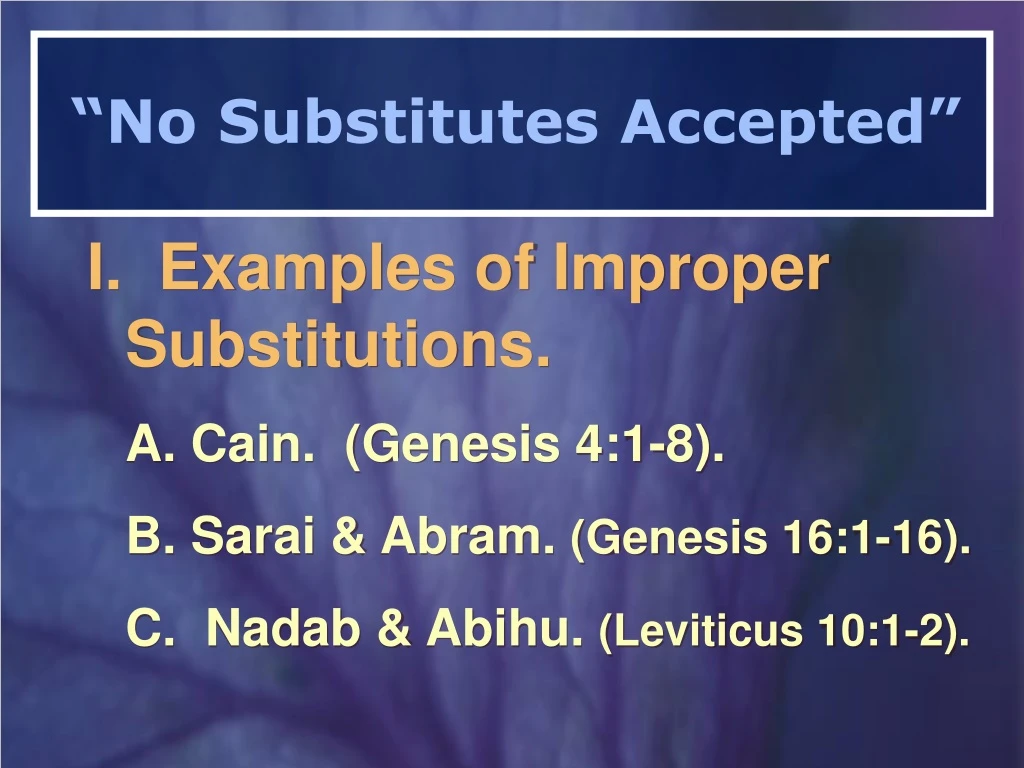 “No Substitutes Accepted”

I. Examples of Improper Substitutions.

A. Cain. (Genesis 4:1-8).

B. Sarai & Abram. (Genesis 16:1-16).

C. Nadab & Abihu. (Leviticus 10:1-2).